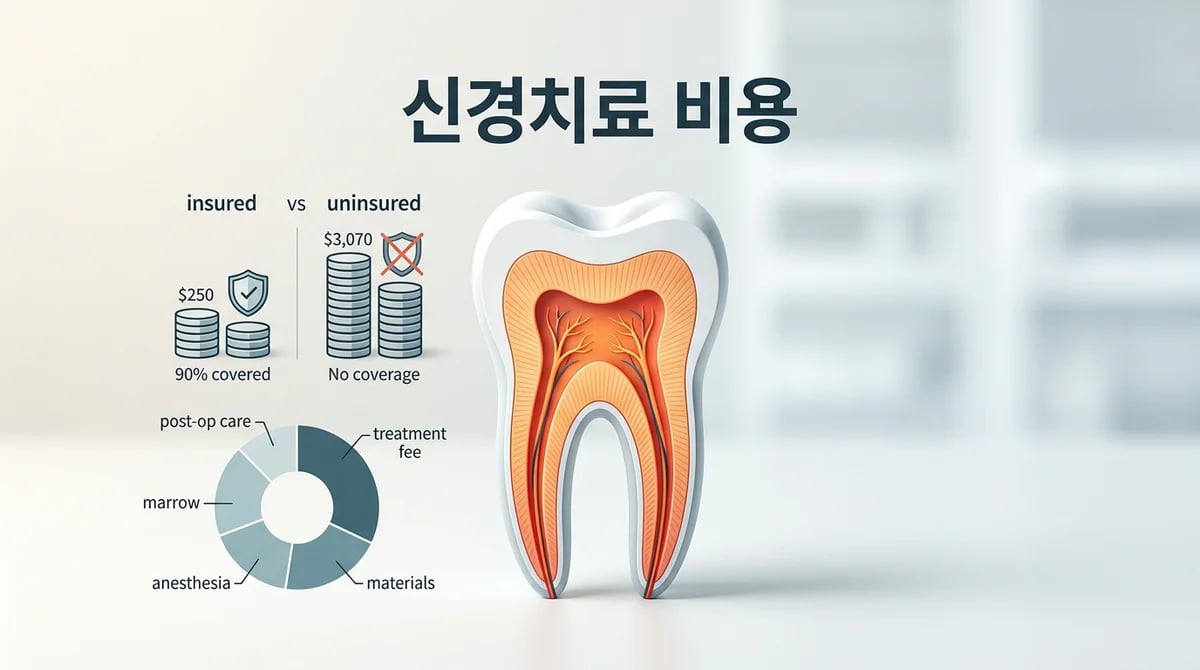 신경치료 비용

insured vs uninsured

$250

90% covered

$3,070

No coverage

post-op care

treatment fee

marrow

anesthesia

materials